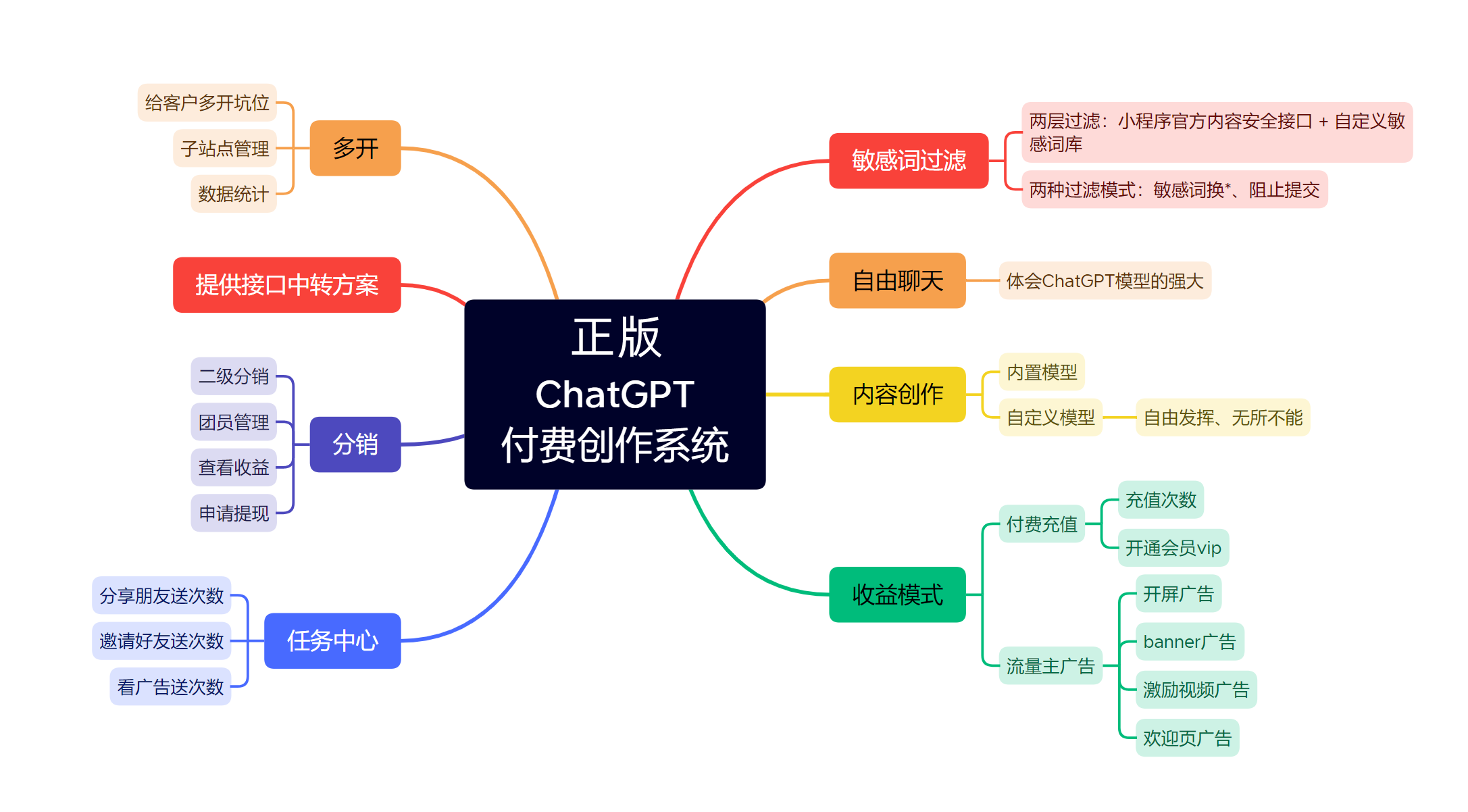 正版
ChatGPT
付费创作系统

多开
给客户多开坑位
子站点管理
数据统计

提供接口中转方案

分销
二级分销
团员管理
查看收益
申请提现

任务中心
分享朋友送次数
邀请好友送次数
看广告送次数

敏感词过滤
两层过滤：小程序官方内容安全接口 + 自定义敏感词库
两种过滤模式：敏感词换*、阻止提交

自由聊天
体会ChatGPT模型的强大

内容创作
内置模型
自定义模型
自由发挥、无所不能

收益模式
付费充值
充值次数
开通会员vip
流量主广告
开屏广告
banner广告
激励视频广告
欢迎页广告